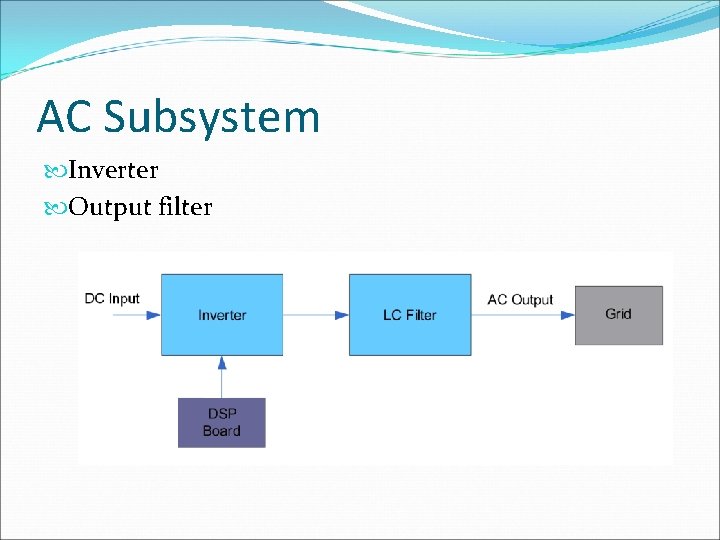 AC Subsystem

Inverter
Output filter

DC Input
Inverter
LC Filter
AC Output
Grid
DSP Board